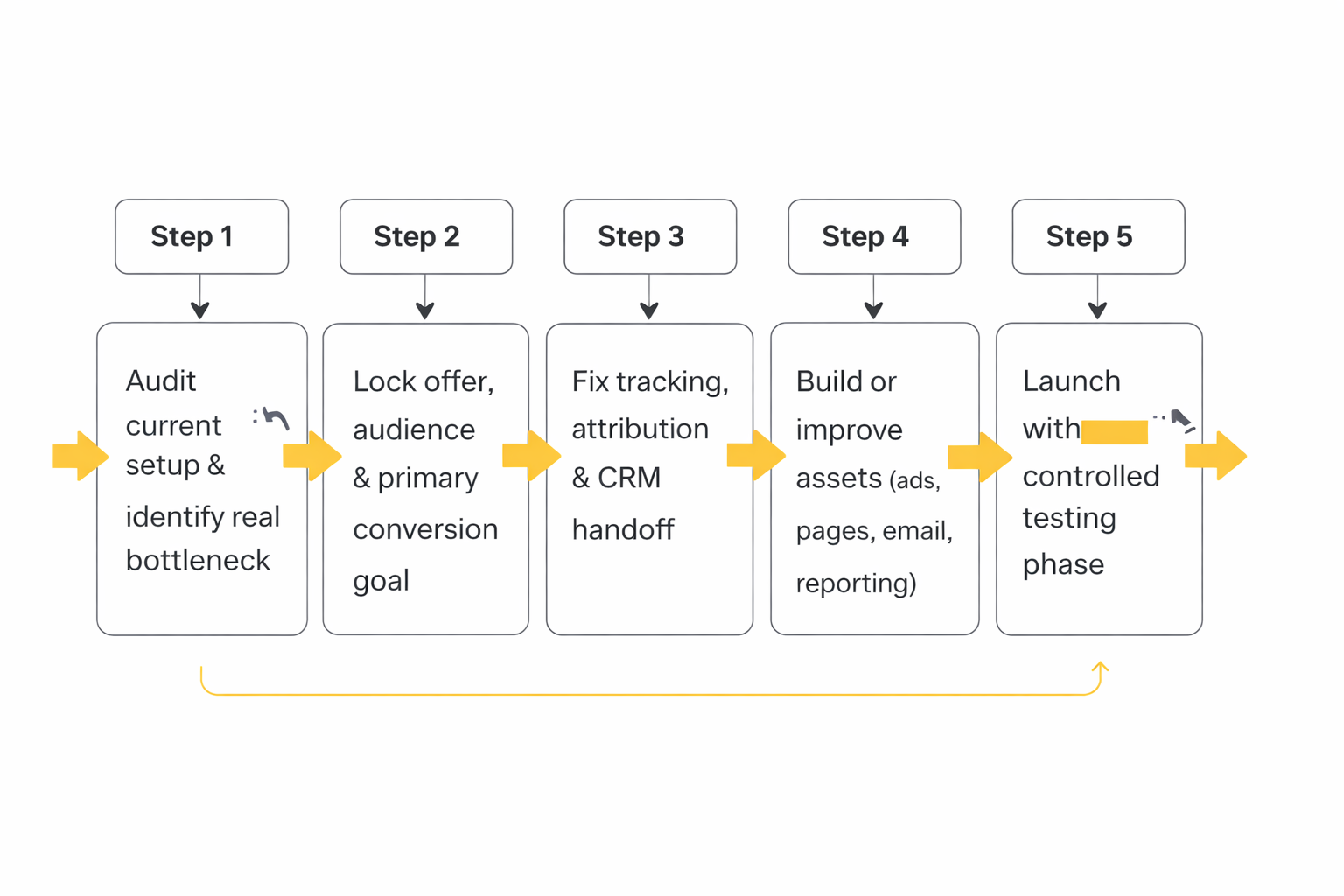 Step 1

Audit current setup & identify real bottleneck

Step 2

Lock offer, audience & primary conversion goal

Step 3

Fix tracking, attribution & CRM handoff

Step 4

Build or improve assets (ads, pages, email, reporting)

Step 5

Launch with controlled testing phase